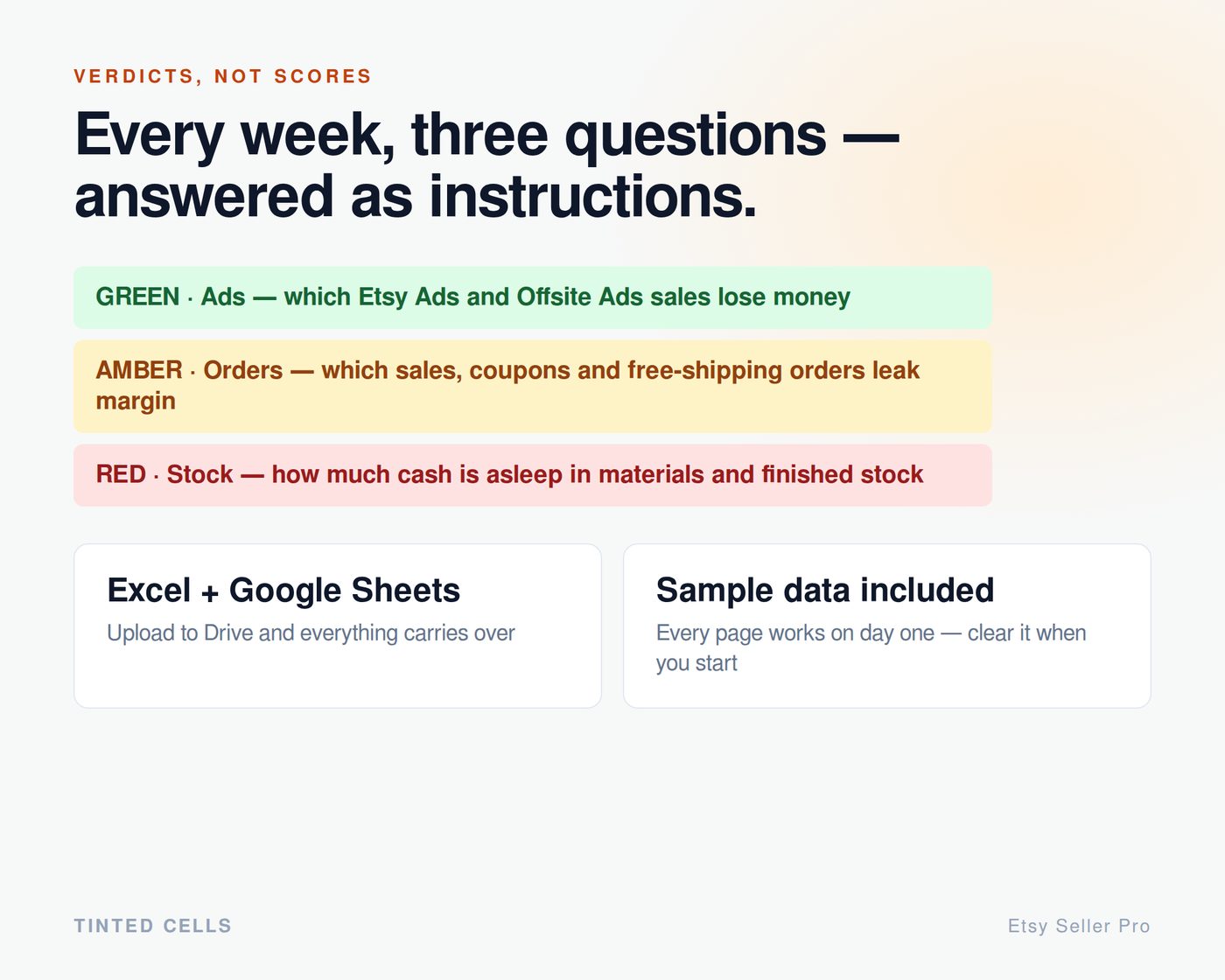 VERDICTS, NOT SCORES

Every week, three questions — answered as instructions.

GREEN · Ads — which Etsy Ads and Offsite Ads sales lose money

AMBER · Orders — which sales, coupons and free-shipping orders leak margin

RED · Stock — how much cash is asleep in materials and finished stock

Excel + Google Sheets

Upload to Drive and everything carries over

Sample data included

Every page works on day one — clear it when you start

TINTED CELLS

Etsy Seller Pro